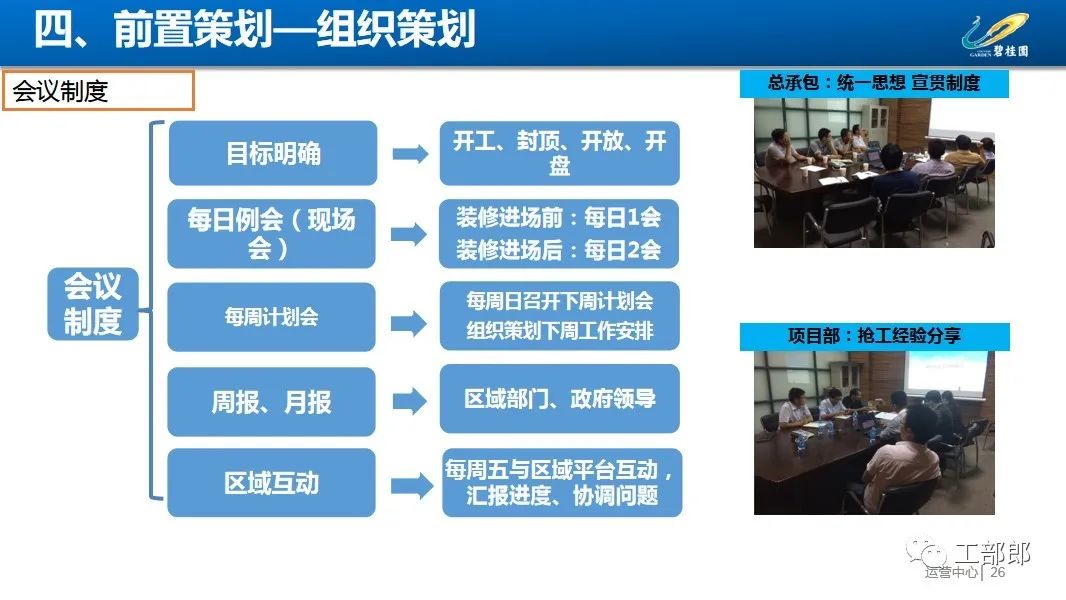 四、前置策划—组织策划

GARDEN 碧桂园

会议制度

会议制度

目标明确

开工、封顶、开放、开盘

每日例会（现场会）

装修进场前：每日1会
装修进场后：每日2会

每周计划会

每周日召开下周计划会
组织策划下周工作安排

周报、月报

区域部门、政府领导

区域互动

每周五与区域平台互动，汇报进度、协调问题

总承包：统一思想 宣贯制度

项目部：抢工经验分享

工部郎

运营中心 | 26